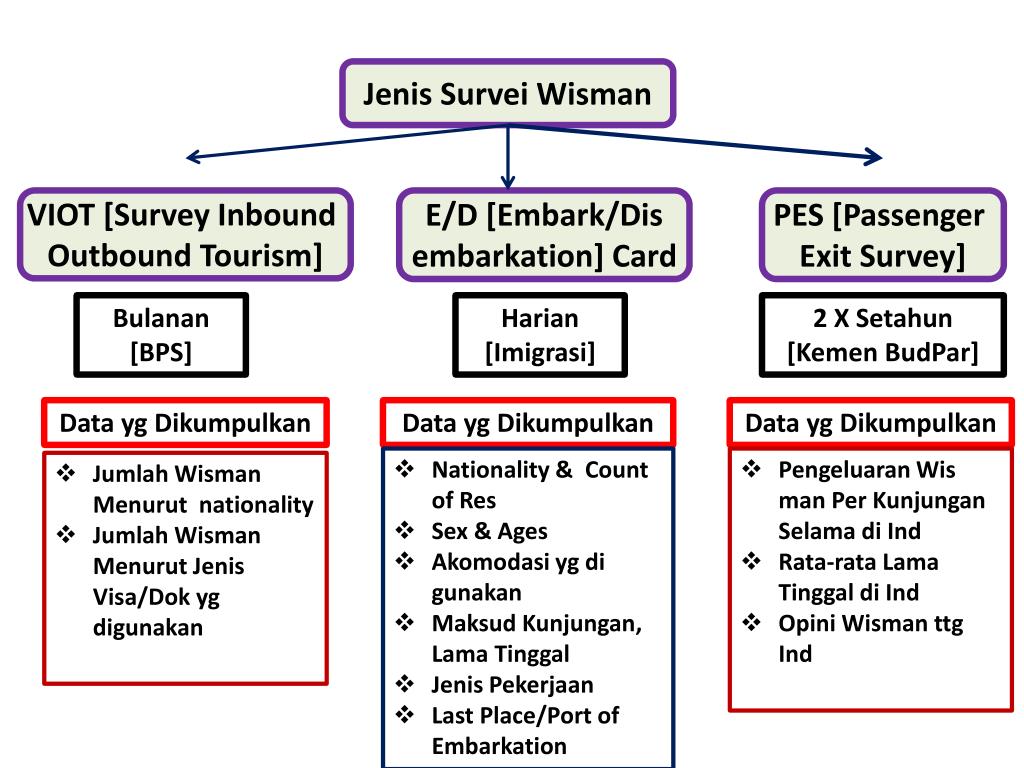 Jenis Survei Wisman

VIOT [Survey Inbound Outbound Tourism]

Bulanan [BPS]

Data yg Dikumpulkan

❖ Jumlah Wisman Menurut nationality
❖ Jumlah Wisman Menurut Jenis Visa/Dok yg digunakan

E/D [Embark/Dis embarkation] Card

Harian [Imigrasi]

Data yg Dikumpulkan

❖ Nationality & Count of Res
❖ Sex & Ages
❖ Akomodasi yg di gunakan
❖ Maksud Kunjungan, Lama Tinggal
❖ Jenis Pekerjaan
❖ Last Place/Port of Embarkation

PES [Passenger Exit Survey]

2 X Setahun [Kemen BudPar]

Data yg Dikumpulkan

❖ Pengeluaran Wis man Per Kunjungan Selama di Ind
❖ Rata-rata Lama Tinggal di Ind
❖ Opini Wisman ttg Ind